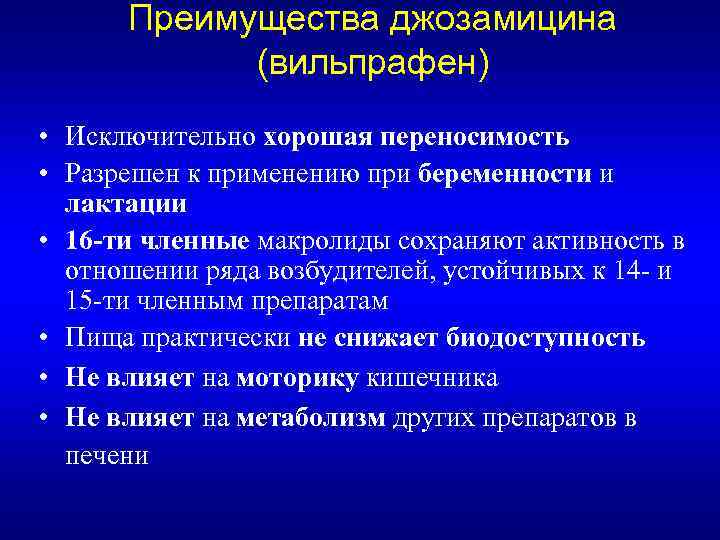 Преимущества джозамицина (вильпрафен)

• Исключительно хорошая переносимость
• Разрешен к применению при беременности и лактации
• 16-ти членные макролиды сохраняют активность в отношении ряда возбудителей, устойчивых к 14- и 15-ти членным препаратам
• Пища практически не снижает биодоступность
• Не влияет на моторику кишечника
• Не влияет на метаболизм других препаратов в печени